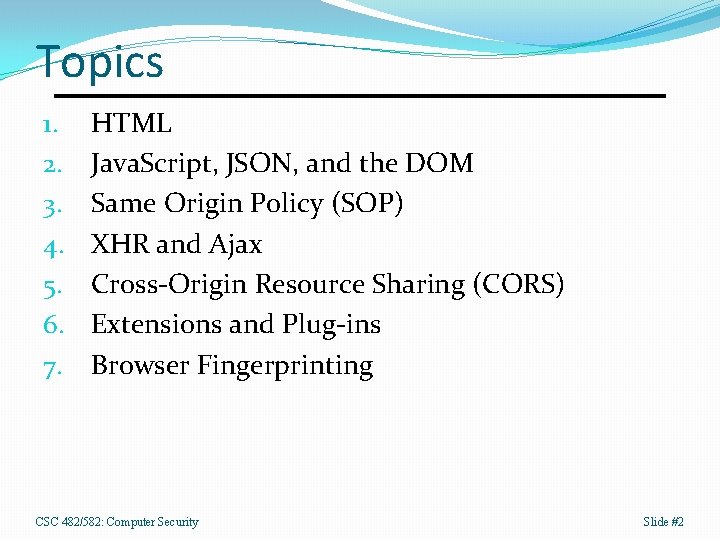 Topics

1. HTML
2. JavaScript, JSON, and the DOM
3. Same Origin Policy (SOP)
4. XHR and Ajax
5. Cross-Origin Resource Sharing (CORS)
6. Extensions and Plug-ins
7. Browser Fingerprinting

CSC 482/582: Computer Security

Slide #2